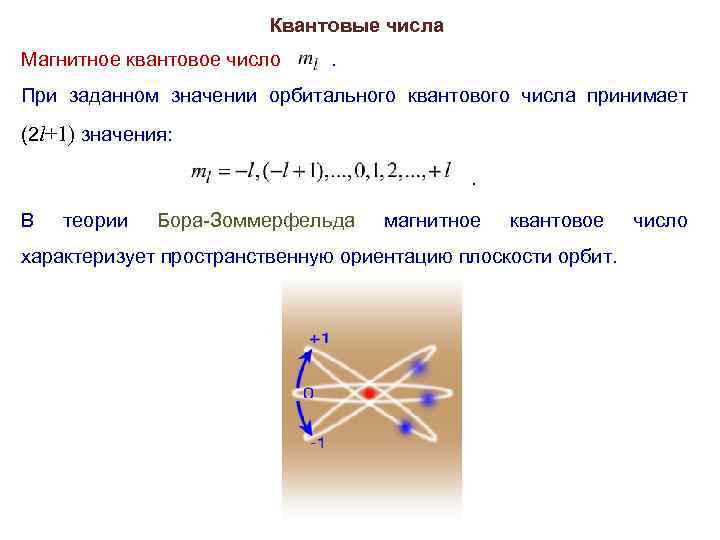 Квантовые числа

Магнитное квантовое число $m_l$ .

При заданном значении орбитального квантового числа принимает $(2l+1)$ значения:

$m_l = -l, (-l+1), ..., 0, 1, 2, ..., +l$ .

В теории Бора-Зоммерфельда магнитное квантовое число характеризует пространственную ориентацию плоскости орбит.

+1

0

-1